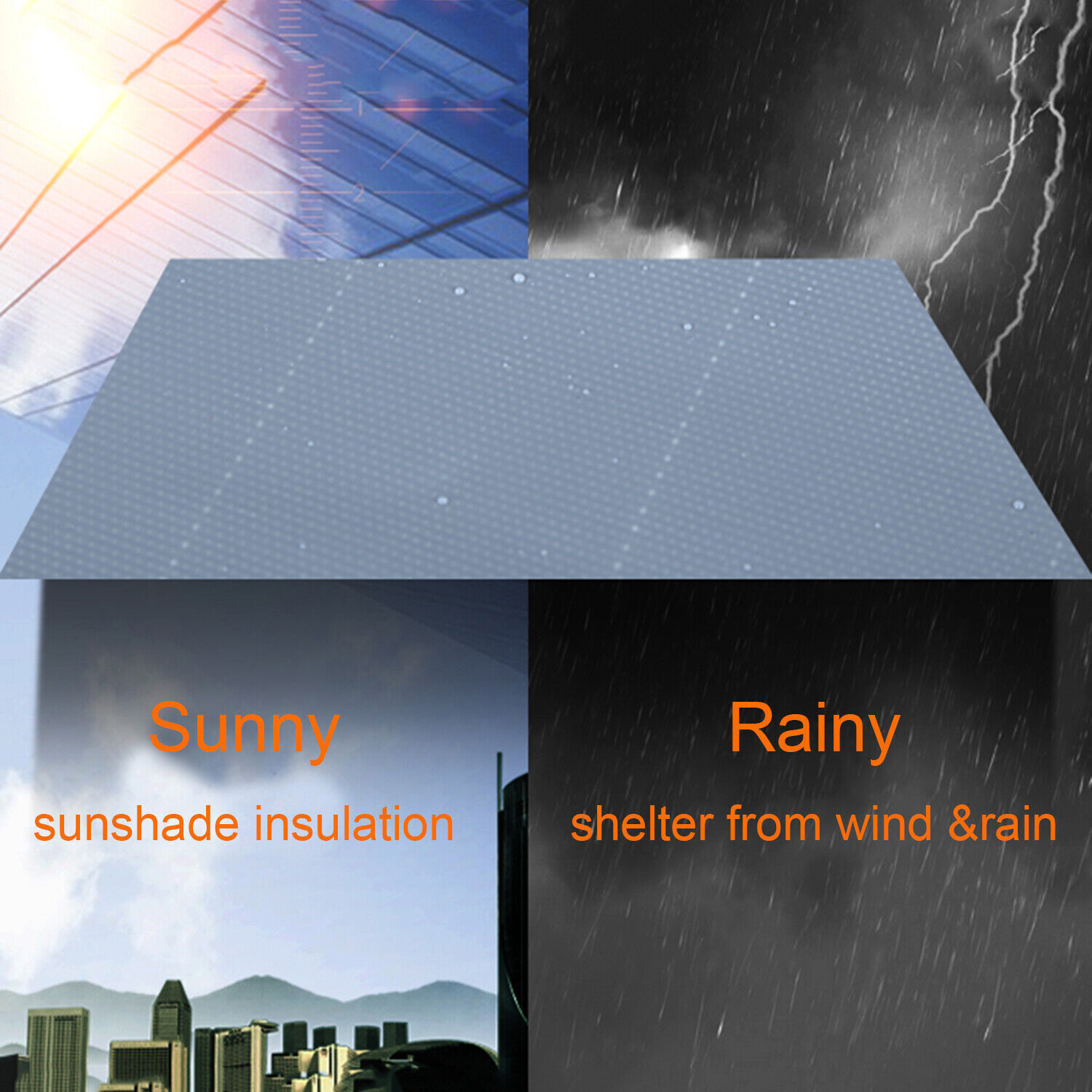 Sunny
sunshade insulation

Rainy
shelter from wind &rain